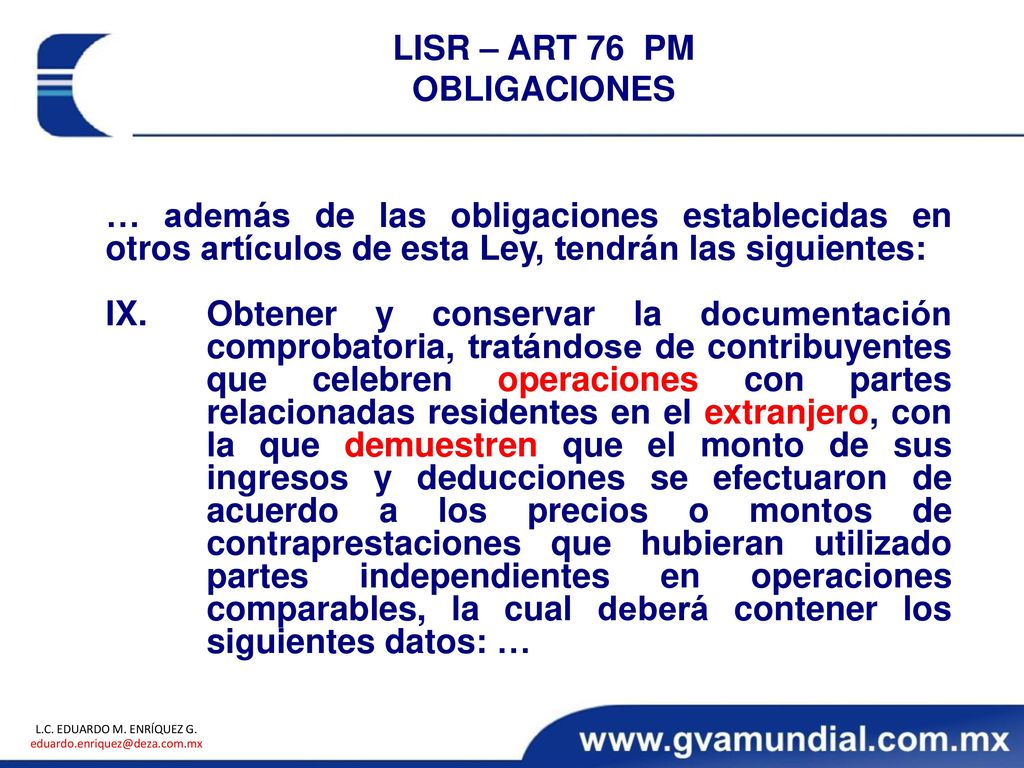 LISR – ART 76 PM
OBLIGACIONES

… además de las obligaciones establecidas en otros artículos de esta Ley, tendrán las siguientes:

IX. Obtener y conservar la documentación comprobatoria, tratándose de contribuyentes que celebren operaciones con partes relacionadas residentes en el extranjero, con la que demuestren que el monto de sus ingresos y deducciones se efectuaron de acuerdo a los precios o montos de contraprestaciones que hubieran utilizado partes independientes en operaciones comparables, la cual deberá contener los siguientes datos: …

L.C. EDUARDO M. ENRÍQUEZ G.
eduardo.enriquez@deza.com.mx

www.gvamundial.com.mx